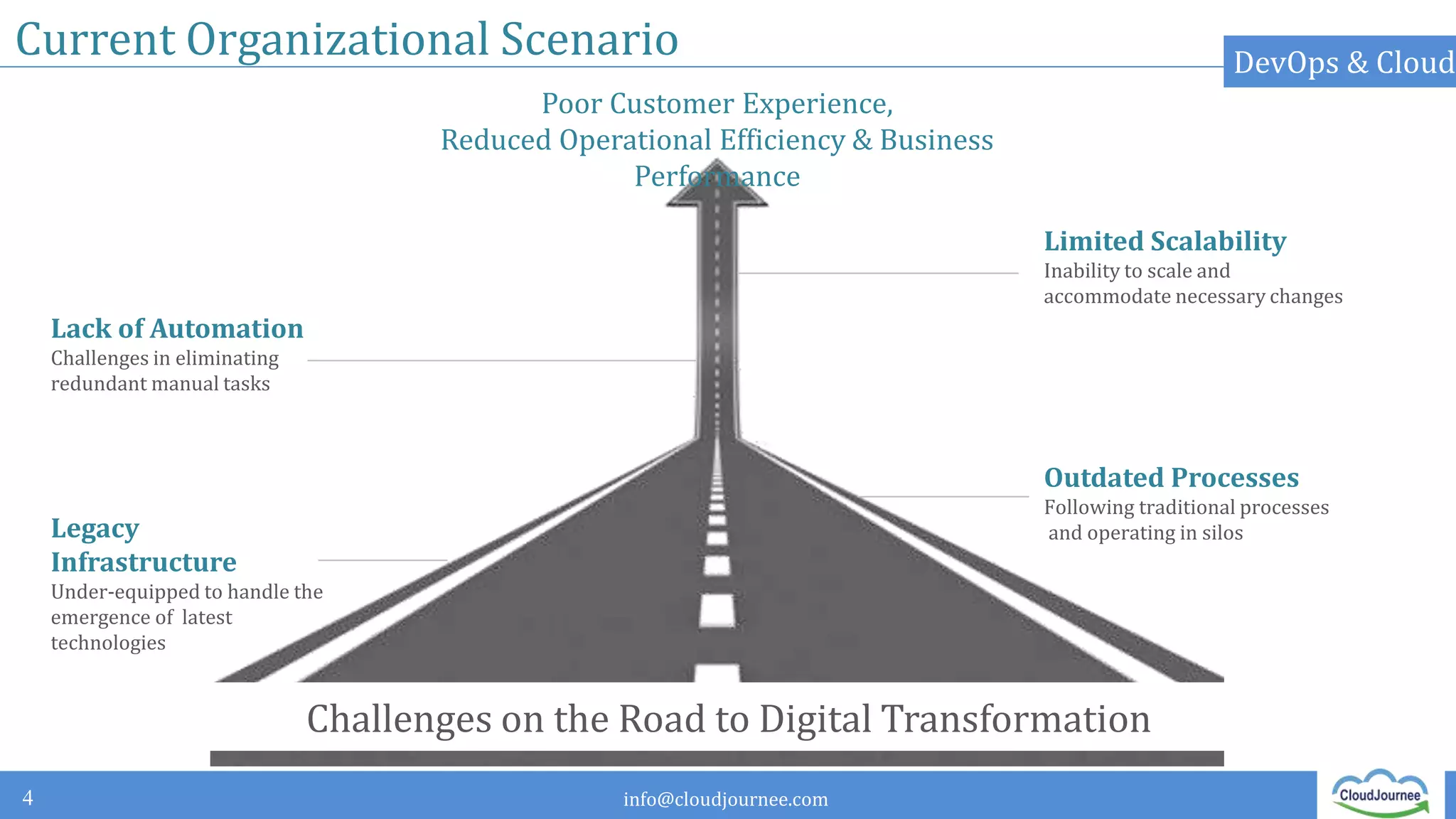 Current Organizational Scenario

DevOps & Cloud

Poor Customer Experience,
Reduced Operational Efficiency & Business Performance

Limited Scalability
Inability to scale and accommodate necessary changes

Lack of Automation
Challenges in eliminating redundant manual tasks

Outdated Processes
Following traditional processes and operating in silos

Legacy Infrastructure
Under-equipped to handle the emergence of latest technologies

Challenges on the Road to Digital Transformation

4

info@cloudjournee.com

CloudJournee